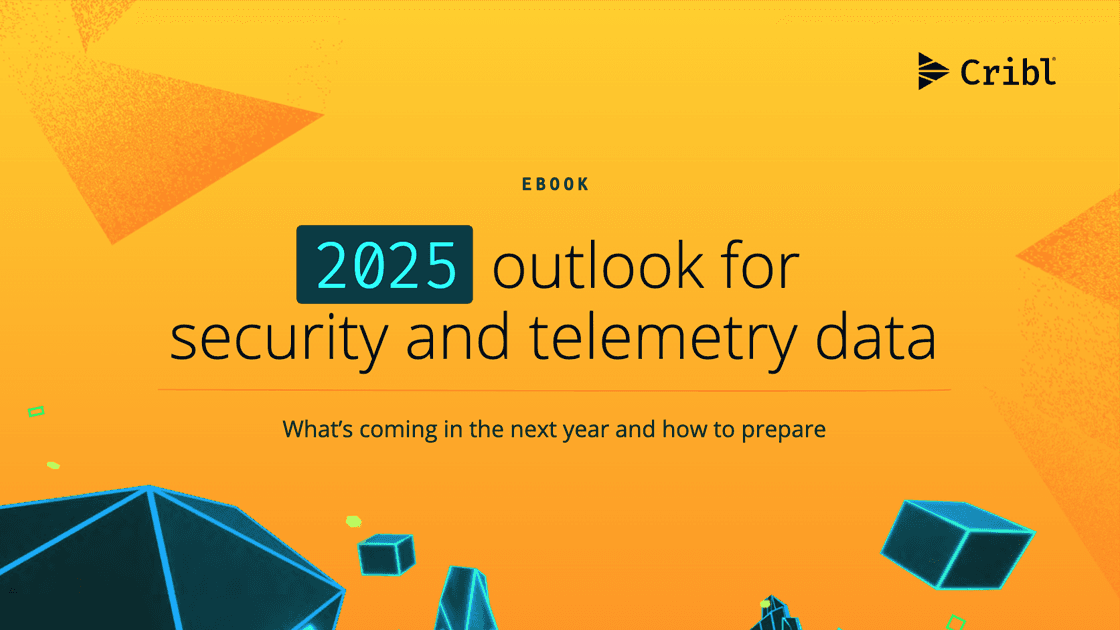 Cribl

EBOOK

2025 outlook for security and telemetry data

What's coming in the next year and how to prepare